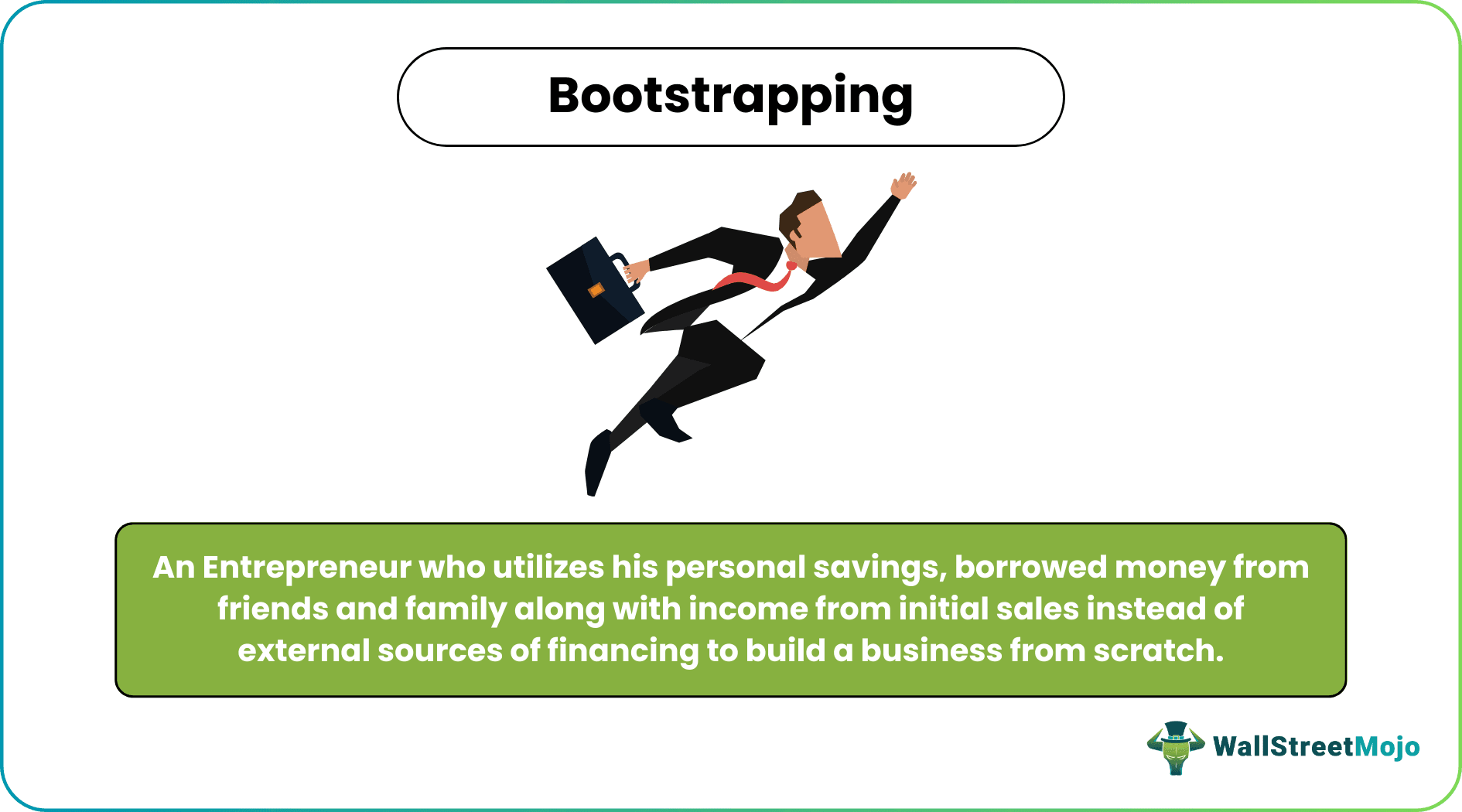 Bootstrapping

An Entrepreneur who utilizes his personal savings, borrowed money from friends and family along with income from initial sales instead of external sources of financing to build a business from scratch.

WallStreetMojo